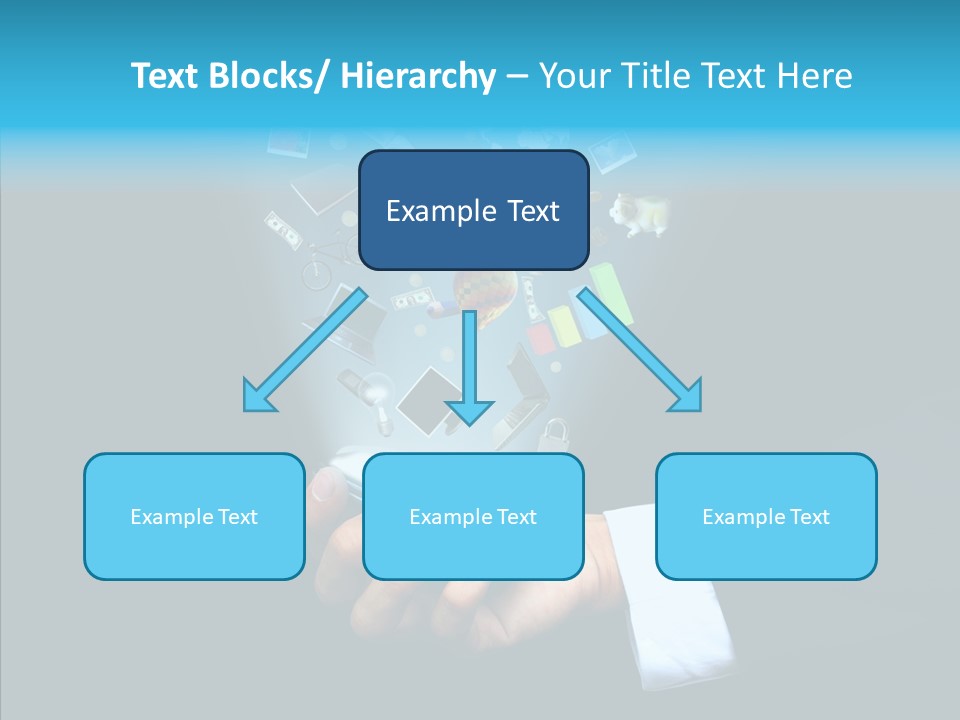 Text Blocks/ Hierarchy – Your Title Text Here

Example Text

Example Text

Example Text

Example Text